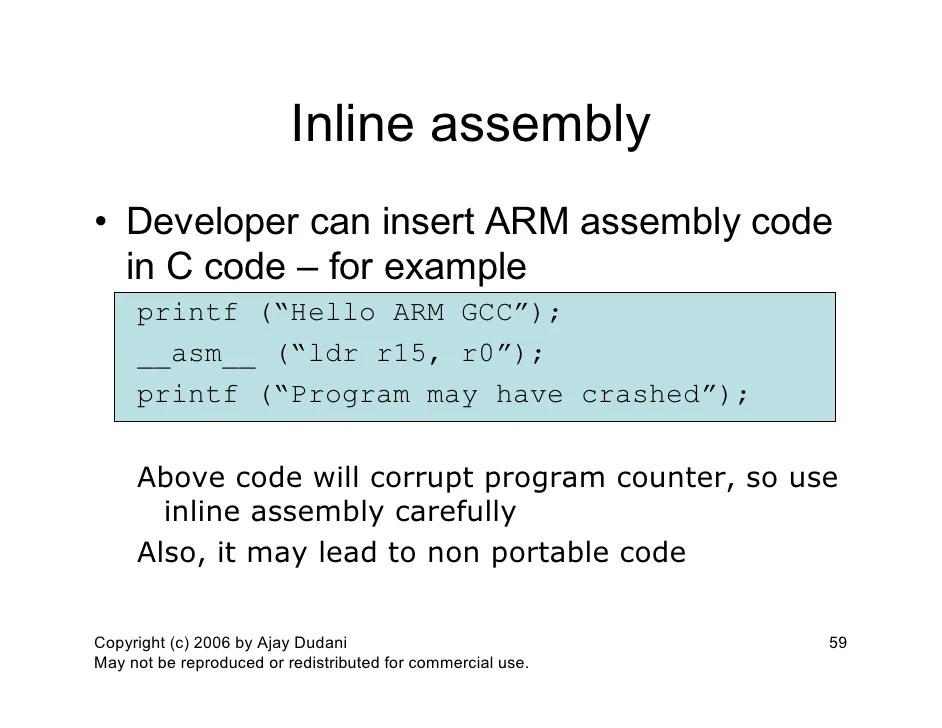 Inline assembly

• Developer can insert ARM assembly code in C code – for example

printf (“Hello ARM GCC”);
__asm__ (“ldr r15, r0”);
printf (“Program may have crashed”);

Above code will corrupt program counter, so use inline assembly carefully

Also, it may lead to non portable code

Copyright (c) 2006 by Ajay Dudani
May not be reproduced or redistributed for commercial use.

59